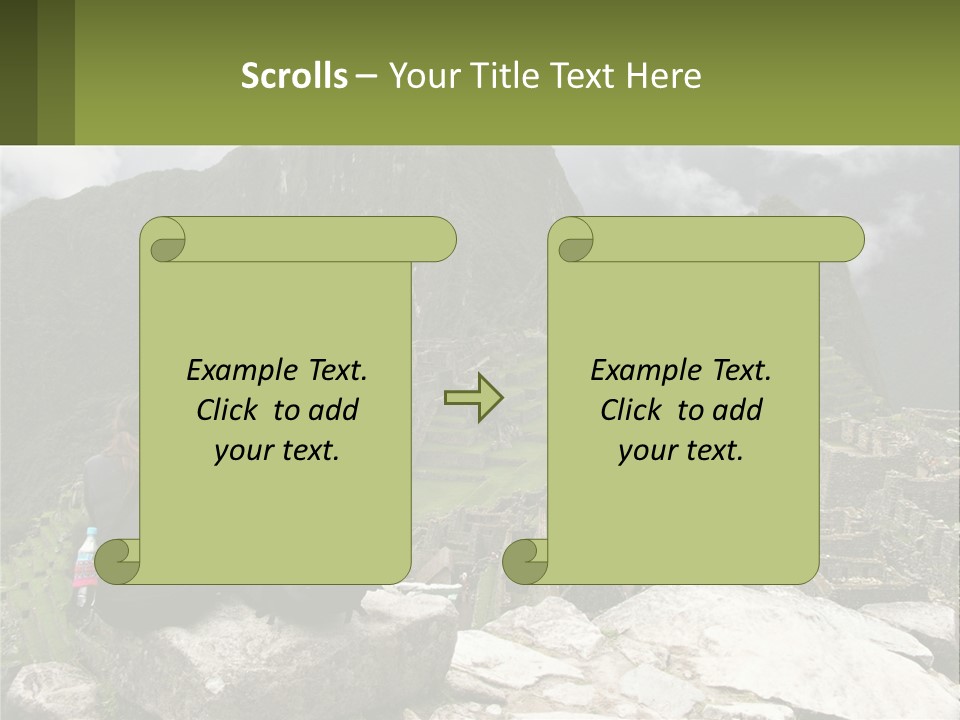 Scrolls – Your Title Text Here

Example Text. Click to add your text.

Example Text. Click to add your text.